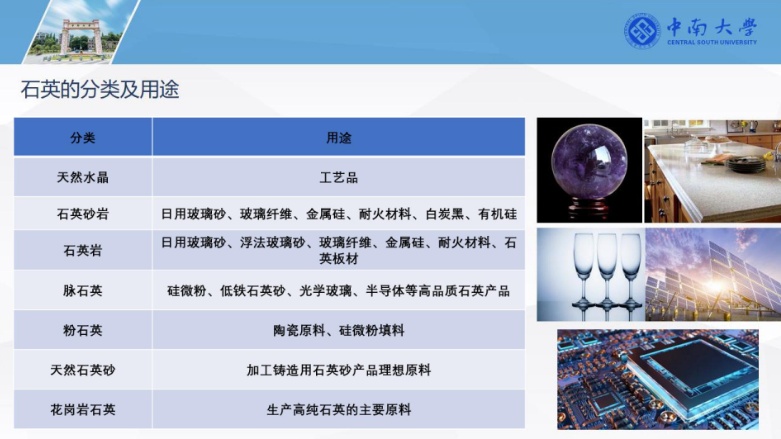 中南大學
CENTRAL SOUTH UNIVERSITY

石英的分类及用途

| 分类 | 用途 |
|---|---|
| 天然水晶 | 工艺品 |
| 石英砂岩 | 日用玻璃砂、玻璃纤维、金属硅、耐火材料、白炭黑、有机硅 |
| 石英岩 | 日用玻璃砂、浮法玻璃砂、玻璃纤维、金属硅、耐火材料、石英板材 |
| 脉石英 | 硅微粉、低铁石英砂、光学玻璃、半导体等高品质石英产品 |
| 粉石英 | 陶瓷原料、硅微粉填料 |
| 天然石英砂 | 加工铸造用石英砂产品理想原料 |
| 花岗岩石英 | 生产高纯石英的主要原料 |